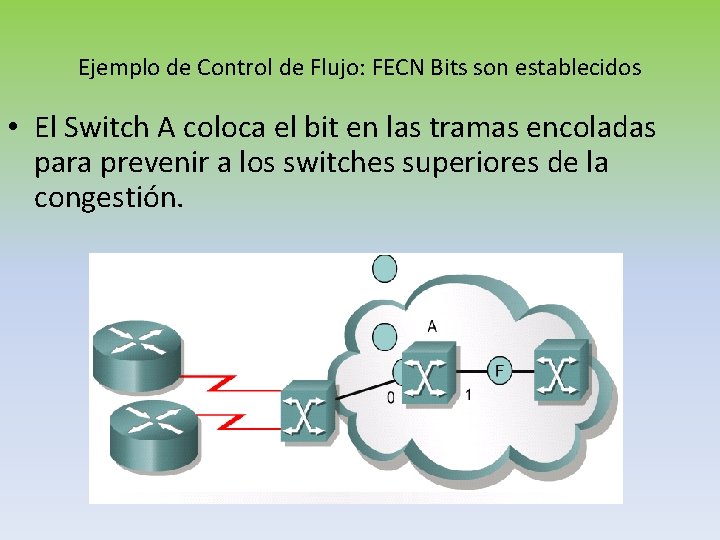 Ejemplo de Control de Flujo: FECN Bits son establecidos

• El Switch A coloca el bit en las tramas encoladas para prevenir a los switches superiores de la congestión.

A
F
0
1